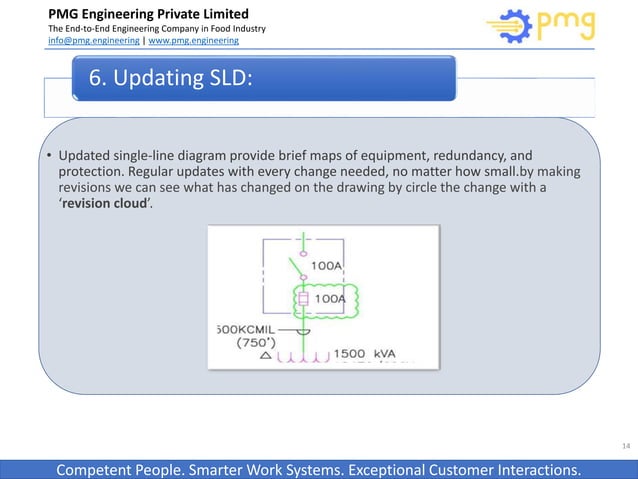 PMG Engineering Private Limited
The End-to-End Engineering Company in Food Industry
info@pmg.engineering | www.pmg.engineering

pmg

6. Updating SLD:

• Updated single-line diagram provide brief maps of equipment, redundancy, and protection. Regular updates with every change needed, no matter how small.by making revisions we can see what has changed on the drawing by circle the change with a '**revision cloud**'.

100A
100A
500KCMIL
(750')
1500 kVA

14

Competent People. Smarter Work Systems. Exceptional Customer Interactions.